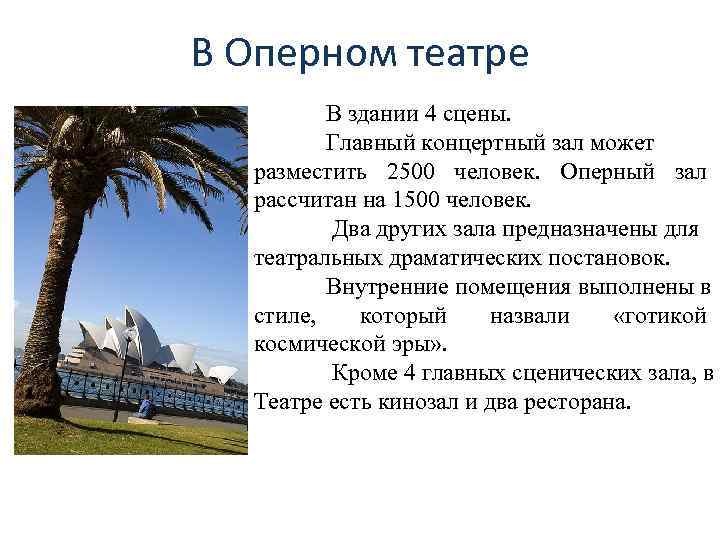 В Оперном театре

В здании 4 сцены.

Главный концертный зал может разместить 2500 человек. Оперный зал рассчитан на 1500 человек.

Два других зала предназначены для театральных драматических постановок.

Внутренние помещения выполнены в стиле, который назвали «готикой космической эры».

Кроме 4 главных сценических зала, в Театре есть кинозал и два ресторана.